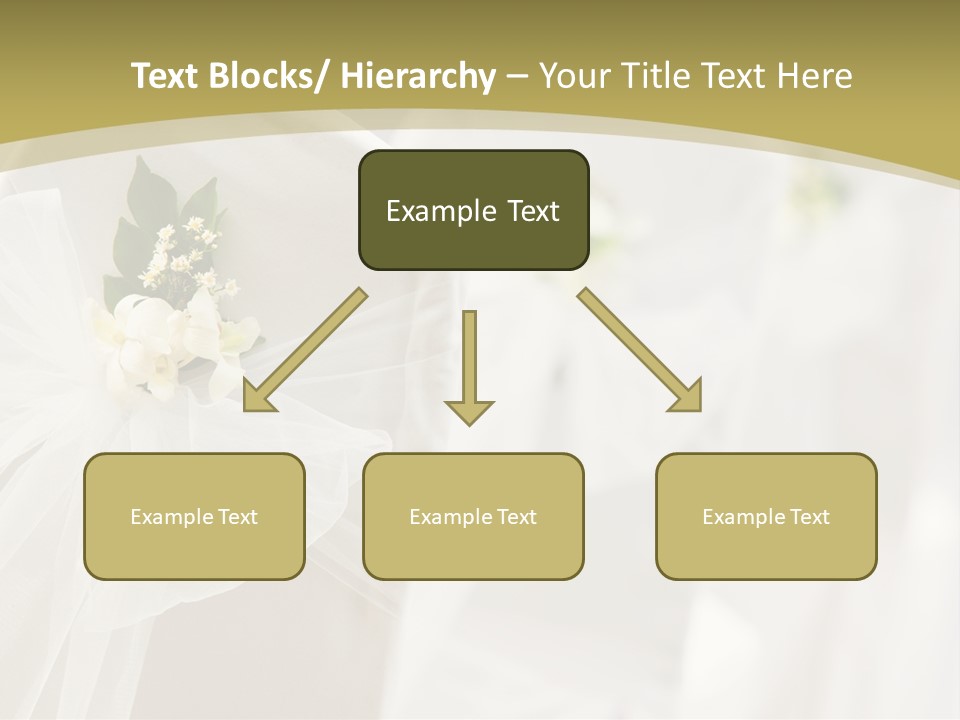 Text Blocks/ Hierarchy – Your Title Text Here

Example Text

Example Text

Example Text

Example Text